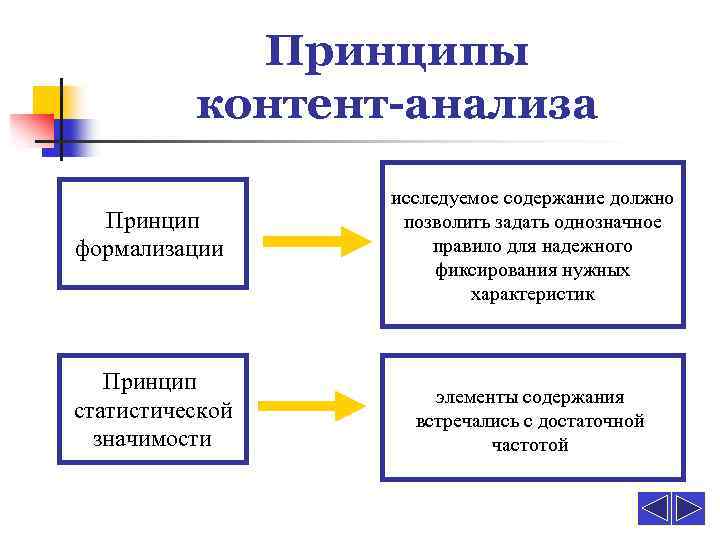 Принципы контент-анализа

Принцип формализации

исследуемое содержание должно позволить задать однозначное правило для надежного фиксирования нужных характеристик

Принцип статистической значимости

элементы содержания встречались с достаточной частотой